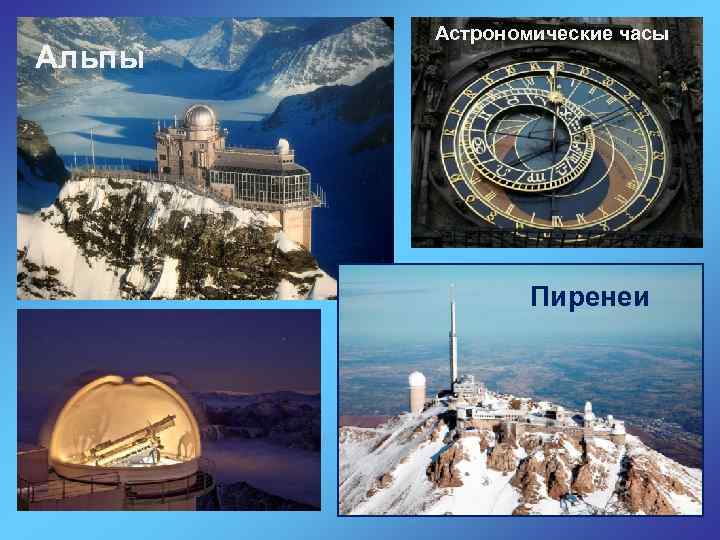 Альпы

Астрономические часы

Пиренеи